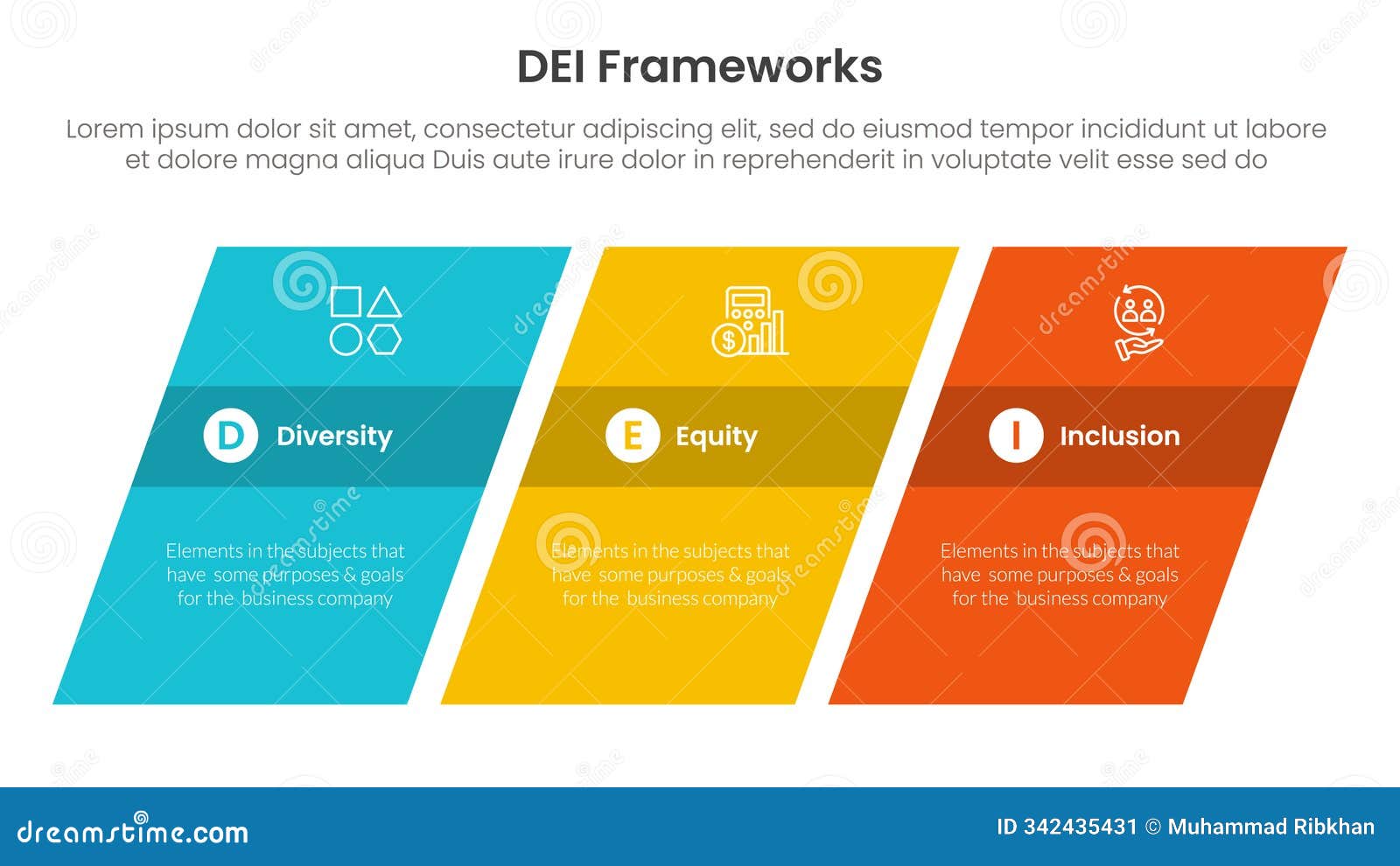 DEI Frameworks

Lorem ipsum dolor sit amet, consectetur adipiscing elit, sed do eiusmod tempor incididunt ut labore et dolore magna aliqua Duis aute irure dolor in reprehenderit in voluptate velit esse sed do

D Diversity

Elements in the subjects that have some purposes & goals for the business company

E Equity

Elements in the subjects that have some purposes & goals for the business company

I Inclusion

Elements in the subjects that have some purposes & goals for the business company

dreamstime.com

ID 342435431 © Muhammad Ribkhan